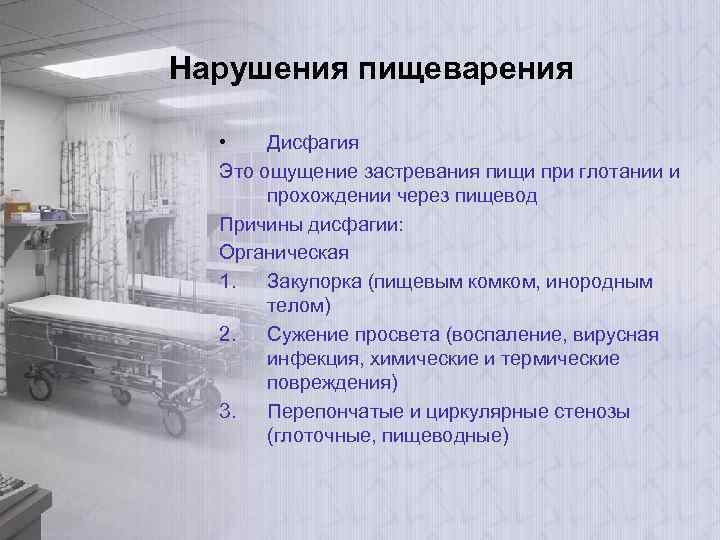 Нарушения пищеварения

• Дисфагия

Это ощущение застревания пищи при глотании и прохождении через пищевод

Причины дисфагии:

Органическая

1. Закупорка (пищевым комком, инородным телом)
2. Сужение просвета (воспаление, вирусная инфекция, химические и термические повреждения)
3. Перепончатые и циркулярные стенозы (глоточные, пищеводные)